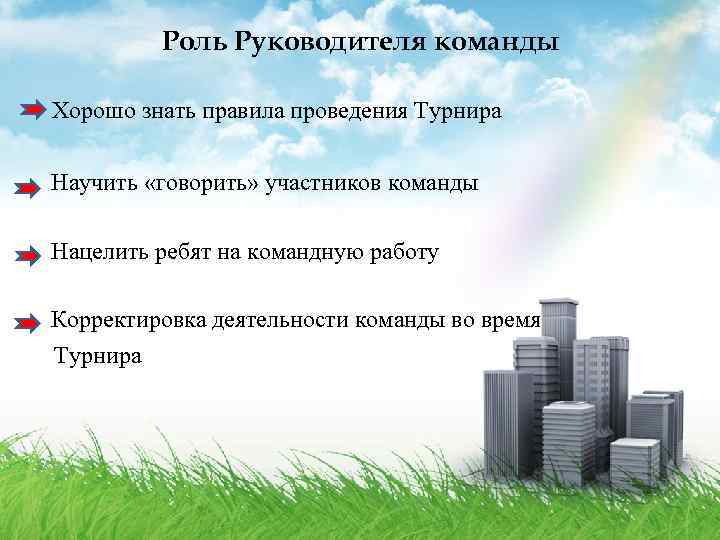 Роль Руководителя команды

Хорошо знать правила проведения Турнира

Научить «говорить» участников команды

Нацелить ребят на командную работу

Корректировка деятельности команды во время Турнира